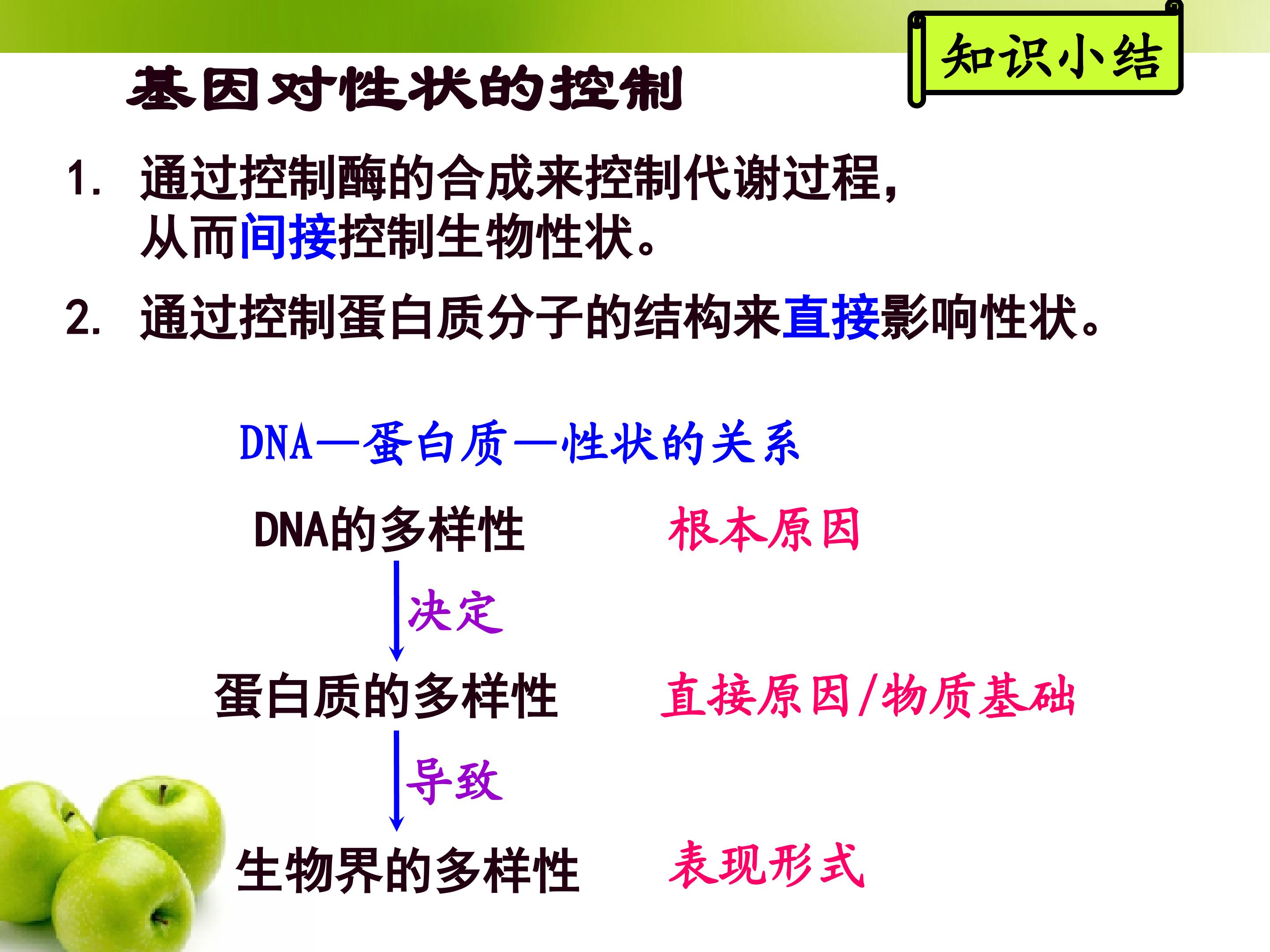 知识小结

基因对性状的控制

1. 通过控制酶的合成来控制代谢过程，从而间接控制生物性状。

2. 通过控制蛋白质分子的结构来直接影响性状。

DNA—蛋白质—性状的关系

DNA的多样性 根本原因

决定

蛋白质的多样性 直接原因/物质基础

导致

生物界的多样性 表现形式